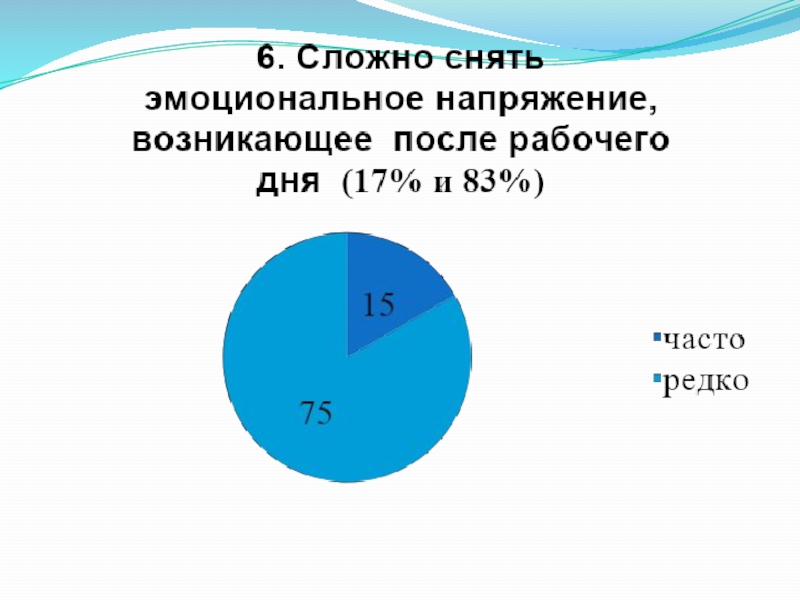 6. Сложно снять эмоциональное напряжение, возникающее после рабочего дня (17% и 83%)

15

75

часто
редко